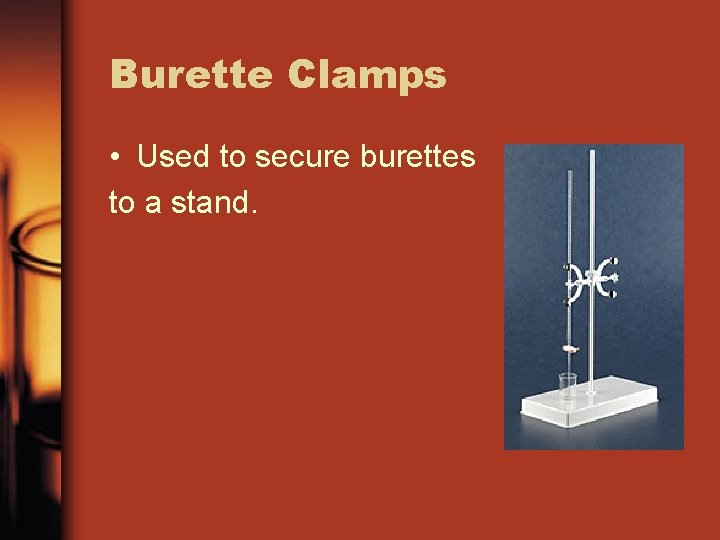 Burette Clamps

• Used to secure burettes to a stand.